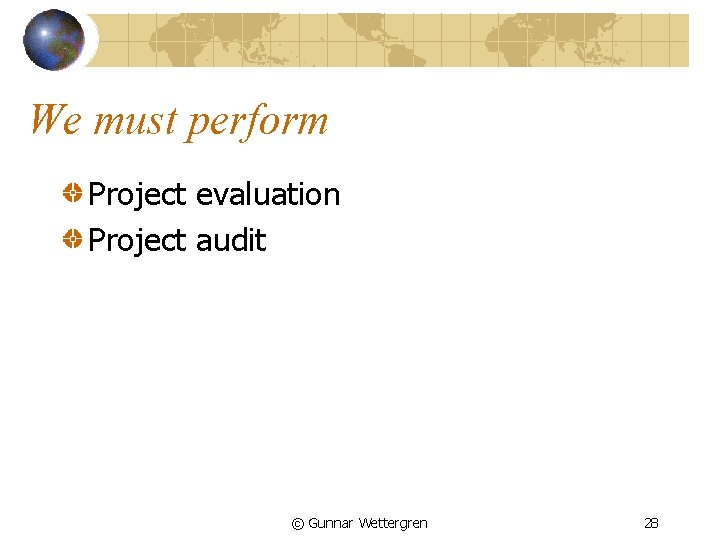 We must perform

Project evaluation

Project audit

© Gunnar Wettergren

28